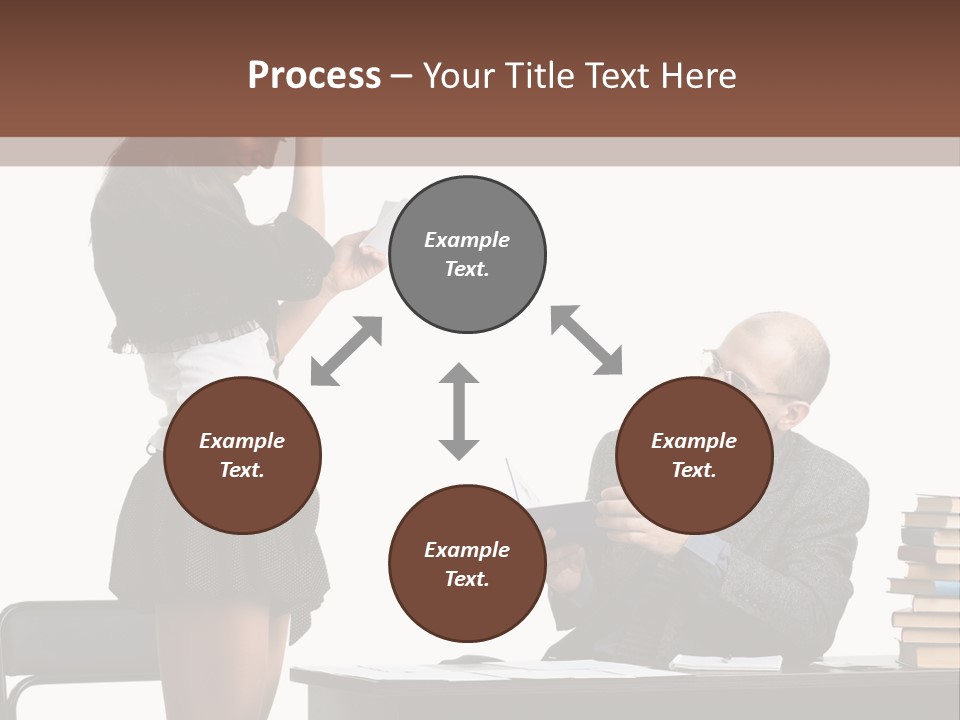 Process – Your Title Text Here

Example Text.

Example Text.

Example Text.

Example Text.